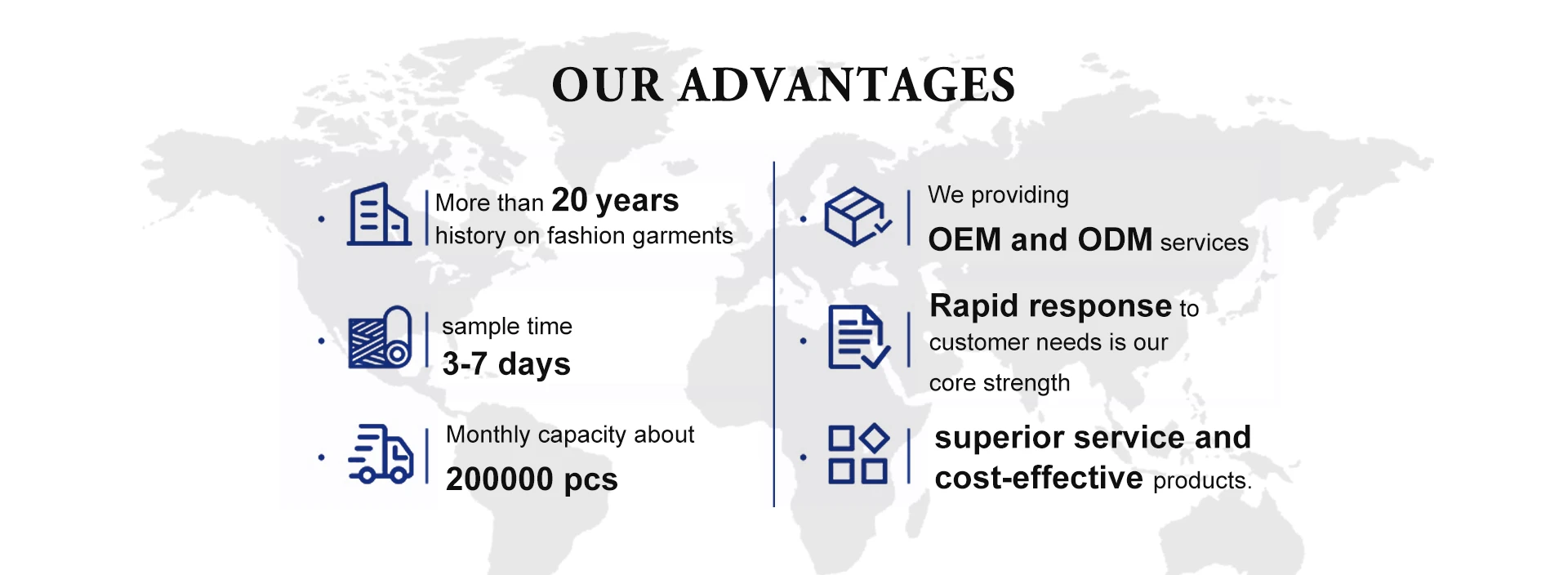 OUR ADVANTAGES

More than 20 years history on fashion garments

sample time
3-7 days

Monthly capacity about
200000 pcs

We providing
OEM and ODM services

Rapid response to customer needs is our core strength

superior service and cost-effective products.